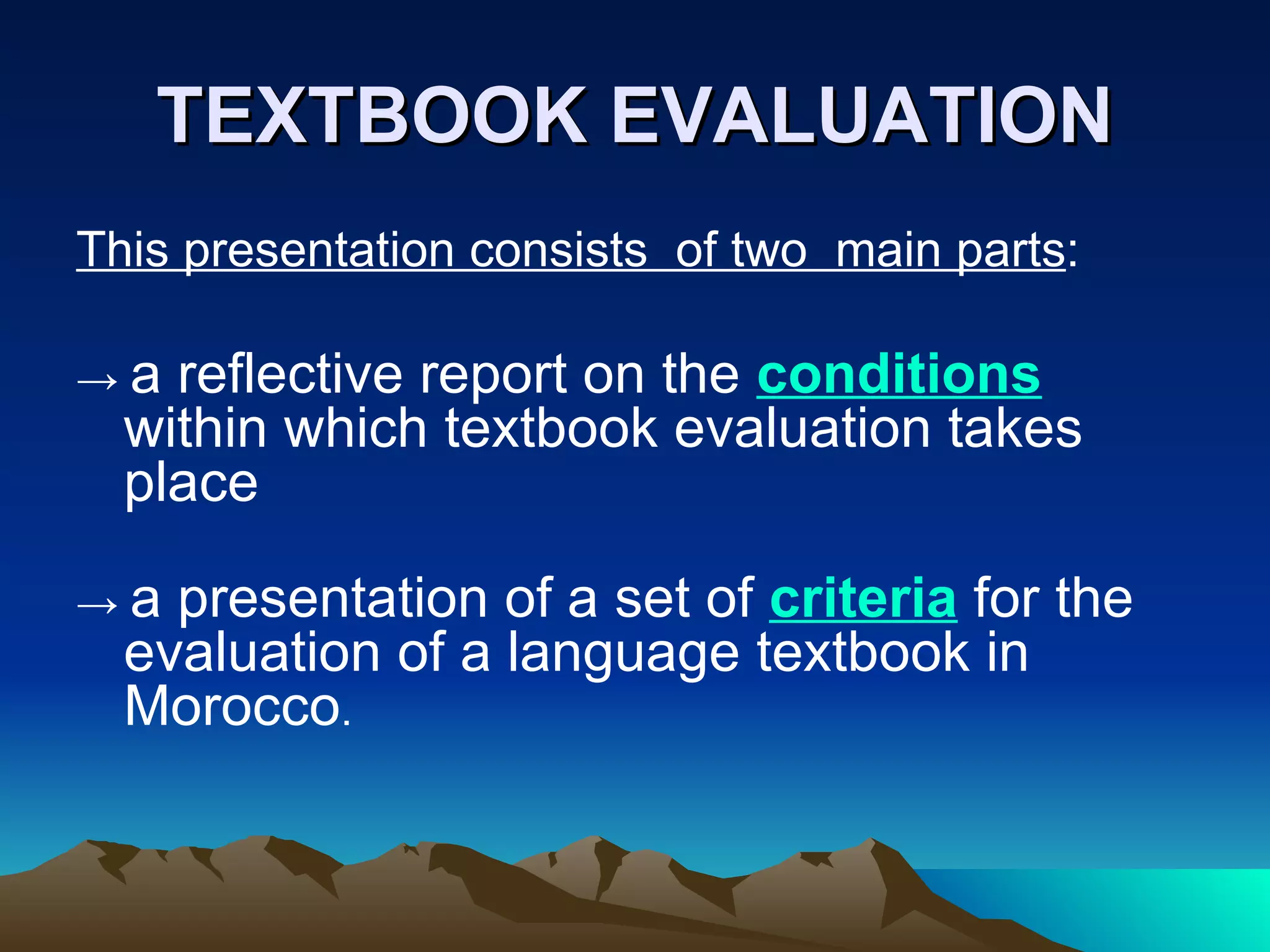 TEXTBOOK EVALUATION

This presentation consists of two main parts:

→ a reflective report on the conditions within which textbook evaluation takes place

→ a presentation of a set of criteria for the evaluation of a language textbook in Morocco.